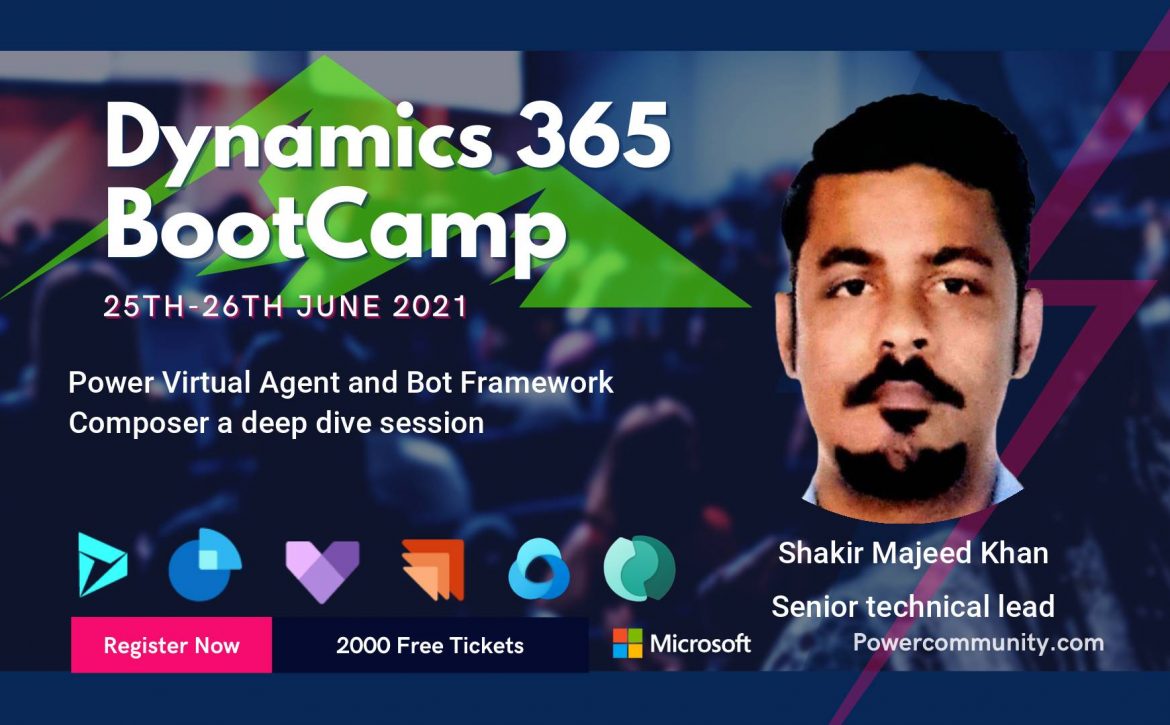 Dynamics 365 BootCamp

25TH-26TH JUNE 2021

Power Virtual Agent and Bot Framework Composer a deep dive session

Shakir Majeed Khan

Senior technical lead

Register Now

2000 Free Tickets

Microsoft

Powercommunity.com